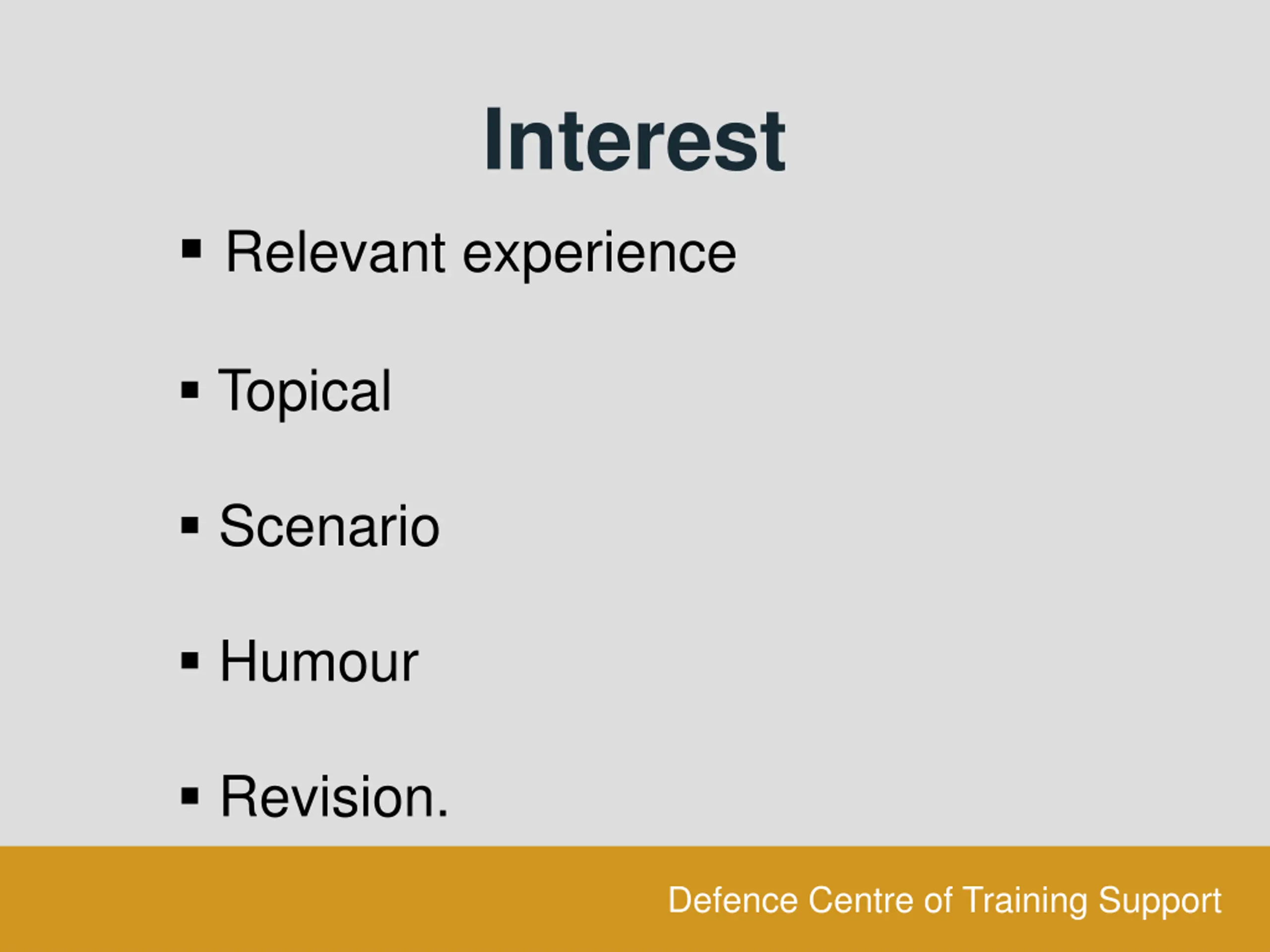 Interest

▪ Relevant experience

▪ Topical

▪ Scenario

▪ Humour

▪ Revision.

Defence Centre of Training Support